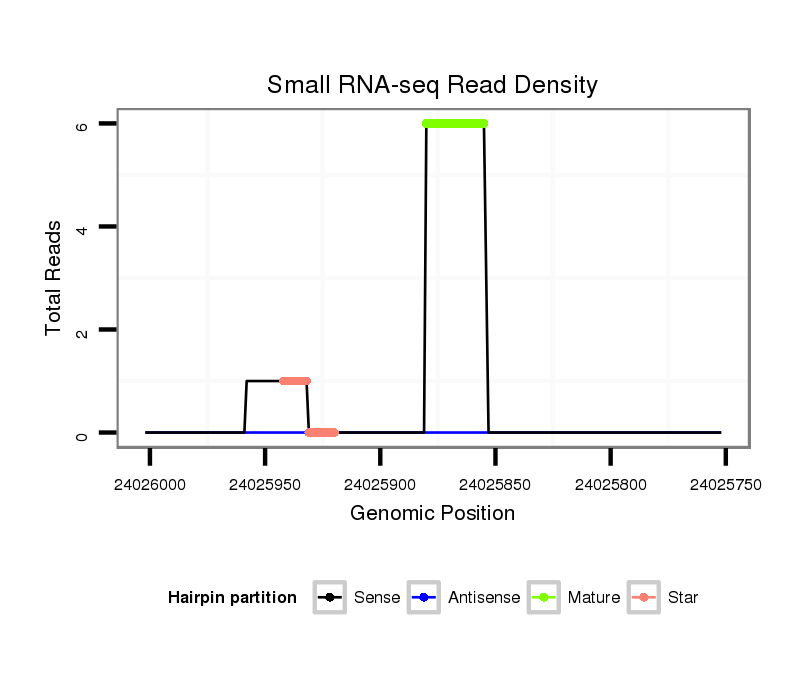 Small RNA-seq Read Density

Total Reads

6

4

2

0

24026000

24025950

24025900

24025850

24025800

24025750

Genomic Position

Hairpin partition

Sense

Antisense

Mature

Star